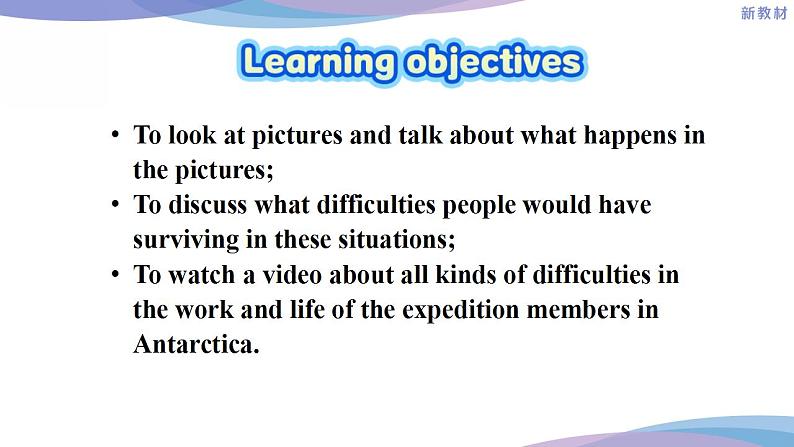 新教材

Learning objectives

• To look at pictures and talk about what happens in the pictures;
• To discuss what difficulties people would have surviving in these situations;
• To watch a video about all kinds of difficulties in the work and life of the expedition members in Antarctica.